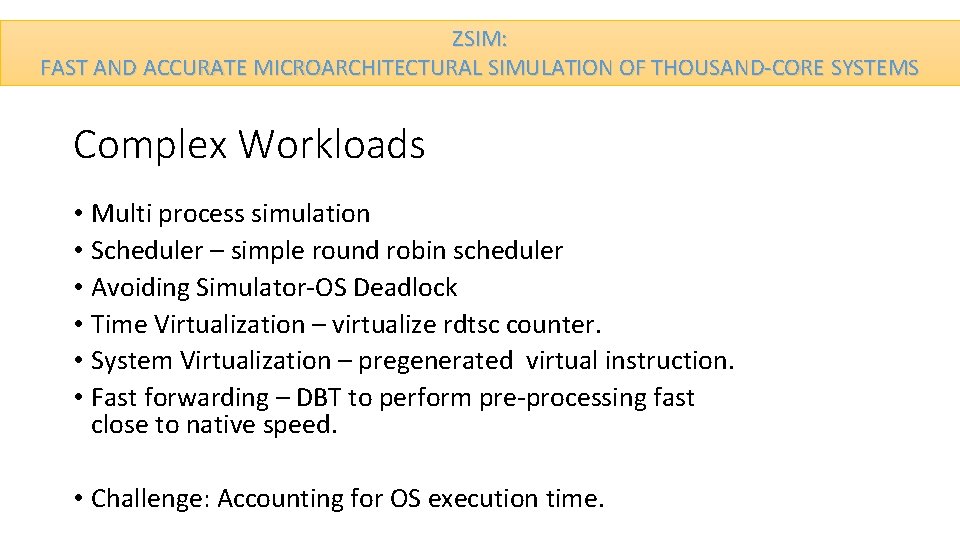 ZSIM:
FAST AND ACCURATE MICROARCHITECTURAL SIMULATION OF THOUSAND-CORE SYSTEMS

Complex Workloads

• Multi process simulation
• Scheduler – simple round robin scheduler
• Avoiding Simulator-OS Deadlock
• Time Virtualization – virtualize rdtsc counter.
• System Virtualization – pregenerated virtual instruction.
• Fast forwarding – DBT to perform pre-processing fast close to native speed.

• Challenge: Accounting for OS execution time.